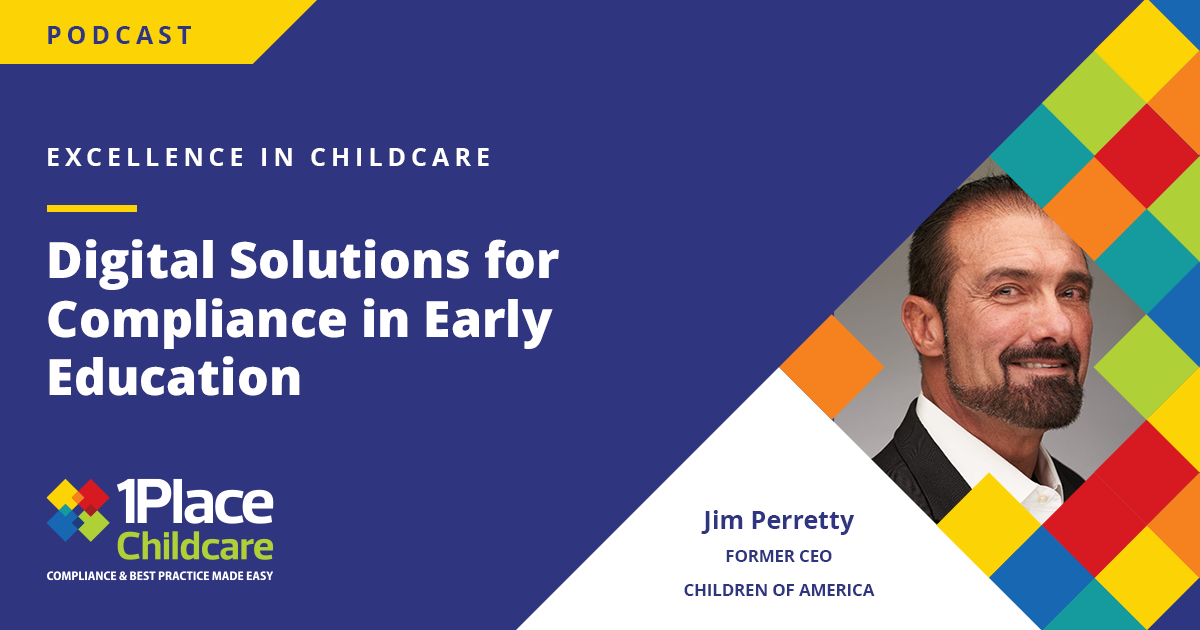 PODCAST

EXCELLENCE IN CHILDCARE

Digital Solutions for Compliance in Early Education

1Place Childcare
COMPLIANCE & BEST PRACTICE MADE EASY

Jim Perretty
FORMER CEO
CHILDREN OF AMERICA